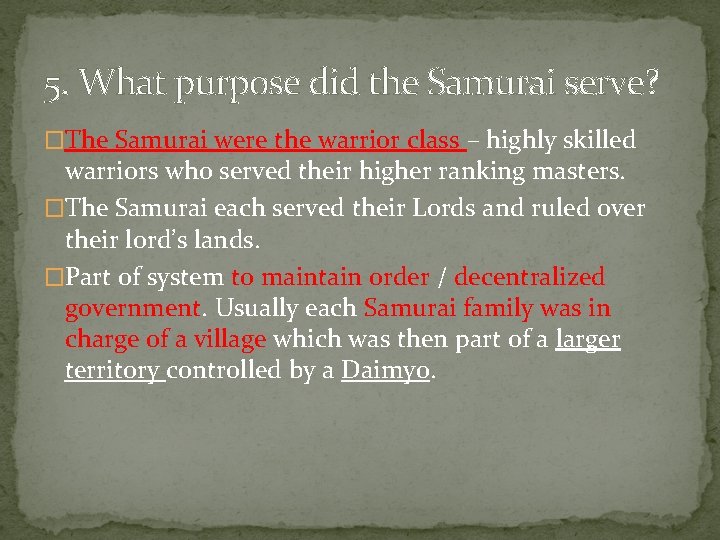 5. What purpose did the Samurai serve?

□The Samurai were the warrior class – highly skilled warriors who served their higher ranking masters.

□The Samurai each served their Lords and ruled over their lord's lands.

□Part of system to maintain order / decentralized government. Usually each Samurai family was in charge of a village which was then part of a larger territory controlled by a Daimyo.